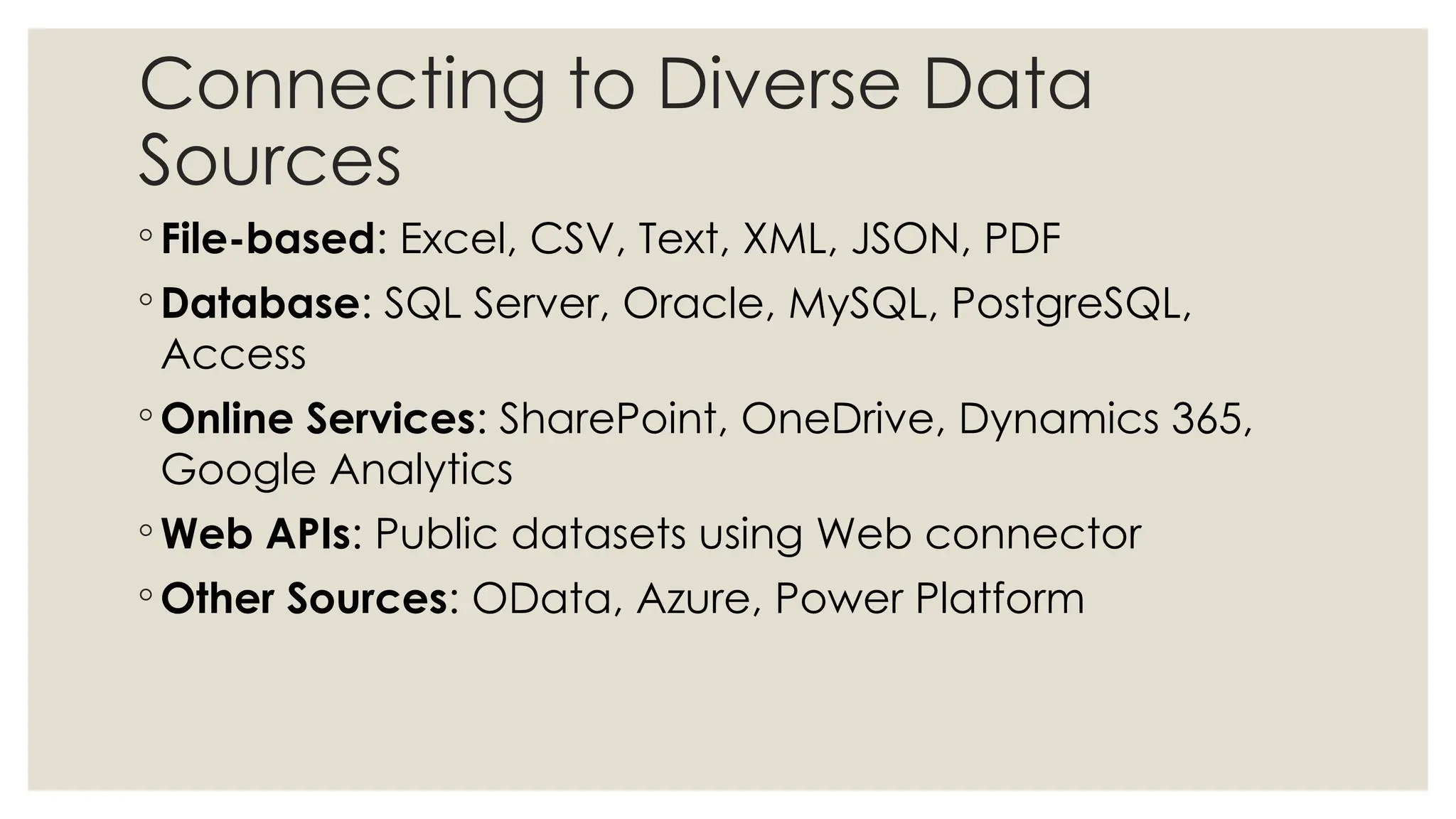 Connecting to Diverse Data Sources

◦ File-based: Excel, CSV, Text, XML, JSON, PDF

◦ Database: SQL Server, Oracle, MySQL, PostgreSQL, Access

◦ Online Services: SharePoint, OneDrive, Dynamics 365, Google Analytics

◦ Web APIs: Public datasets using Web connector

◦ Other Sources: OData, Azure, Power Platform